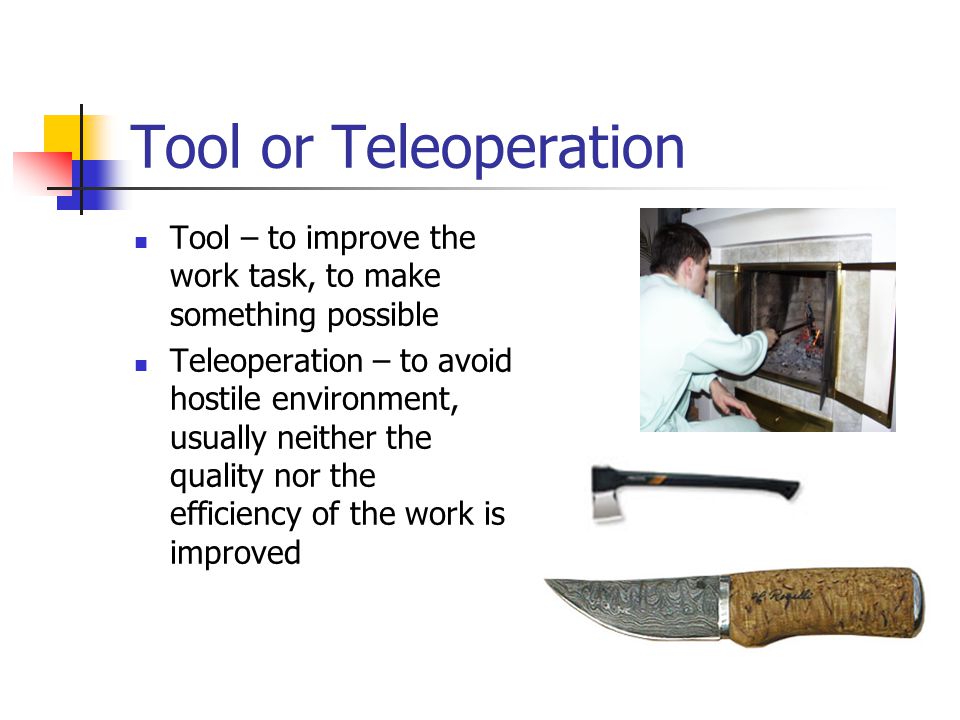 Tool or Teleoperation

- Tool – to improve the work task, to make something possible
- Teleoperation – to avoid hostile environment, usually neither the quality nor the efficiency of the work is improved

H. Roselli